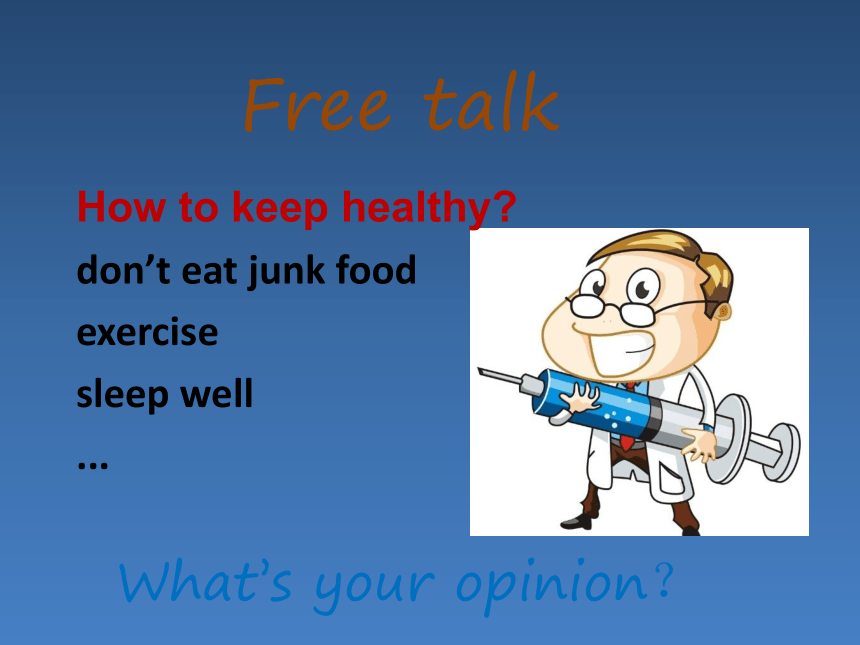 Free talk

How to keep healthy?

don’t eat junk food

exercise

sleep well

…

What’s your opinion?